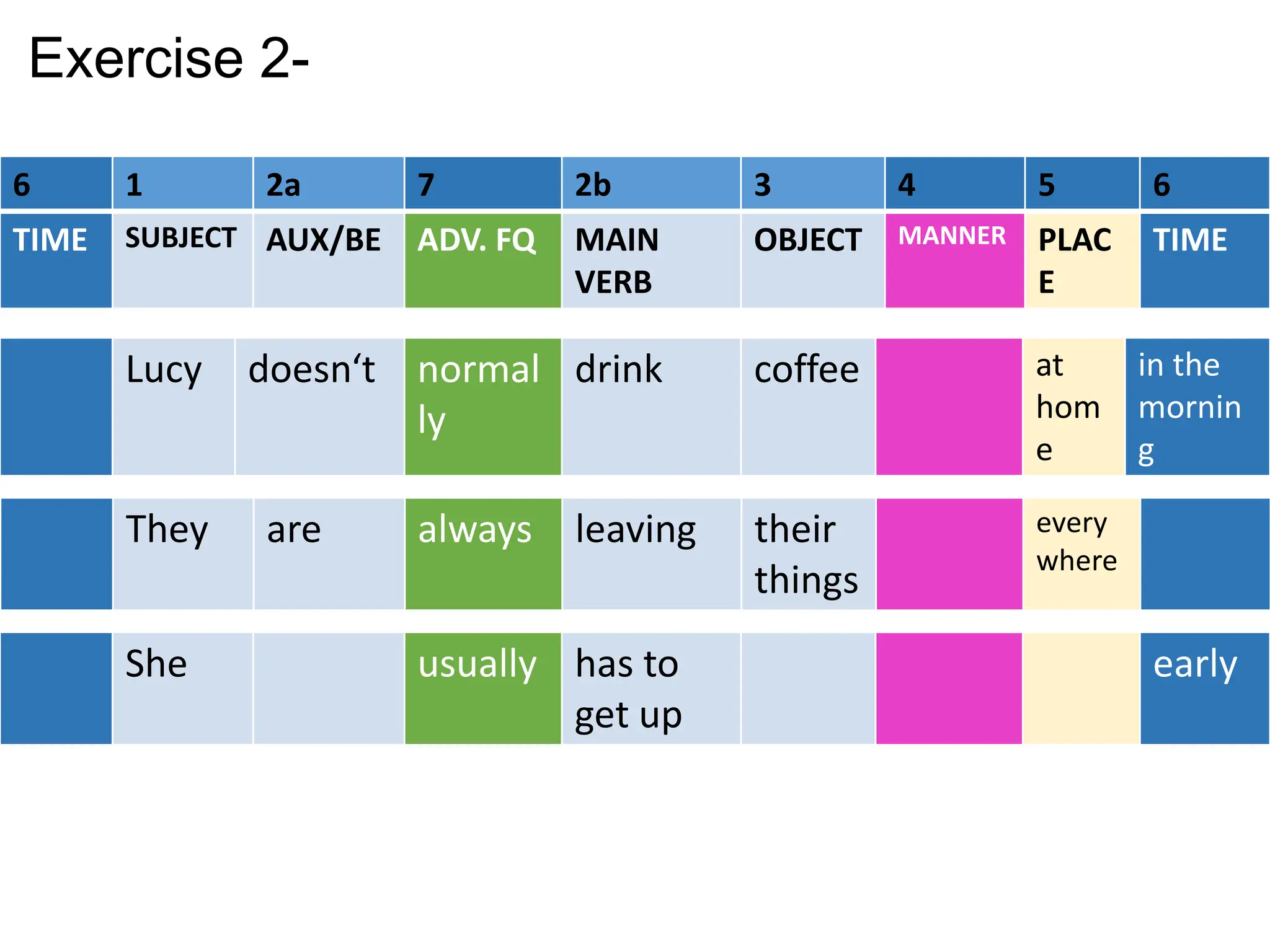 Exercise 2-

| 6 | 1 | 2a | 7 | 2b | 3 | 4 | 5 | 6 |
|---|---|---|---|---|---|---|---|---|
| TIME | SUBJECT | AUX/BE | ADV. FQ | MAIN VERB | OBJECT | MANNER | PLACE | TIME |
| | Lucy | doesn‘t | normally | drink | coffee | | at home | in the morning |
| | They | are | always | leaving | their things | | every where | |
| | She | | usually | has to get up | | | | early |